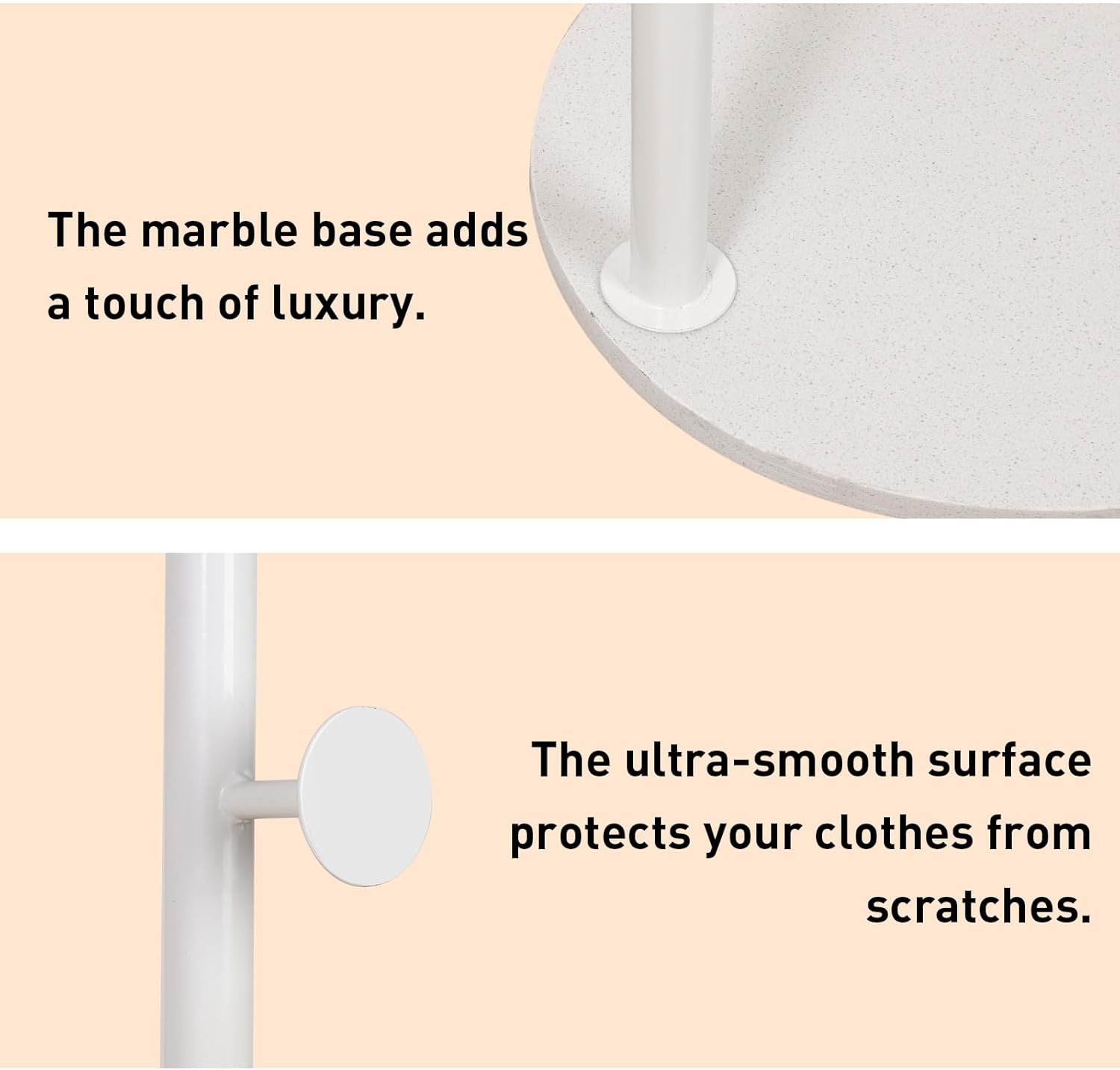 The marble base adds a touch of luxury.

The ultra-smooth surface protects your clothes from scratches.